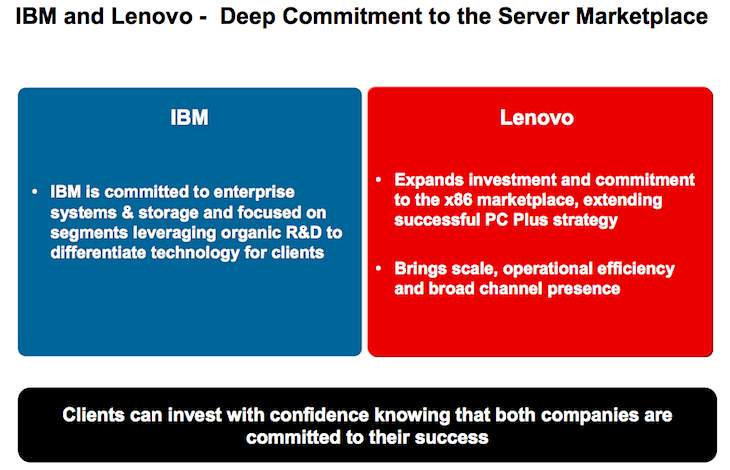 IBM and Lenovo - Deep Commitment to the Server Marketplace

IBM

• IBM is committed to enterprise systems & storage and focused on segments leveraging organic R&D to differentiate technology for clients

Lenovo

• Expands investment and commitment to the x86 marketplace, extending successful PC Plus strategy

• Brings scale, operational efficiency and broad channel presence

Clients can invest with confidence knowing that both companies are committed to their success